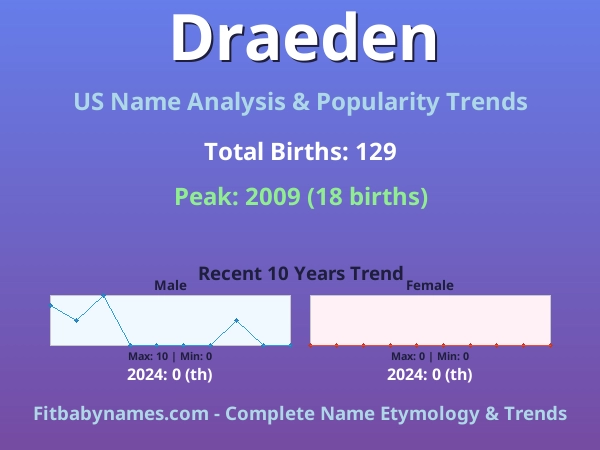 Draeden

US Name Analysis & Popularity Trends

Total Births: 129

Peak: 2009 (18 births)

Recent 10 Years Trend

Male

Max: 10 | Min: 0

2024: 0 (th)

Female

Max: 0 | Min: 0

2024: 0 (th)

Fitbabynames.com - Complete Name Etymology & Trends